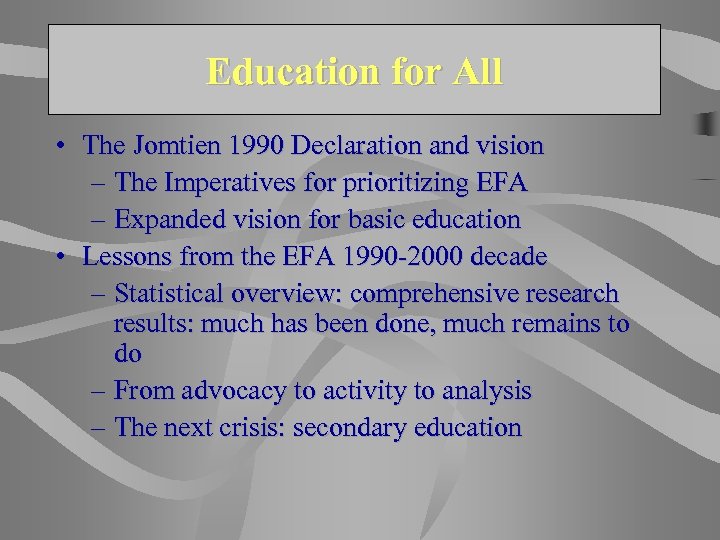 Education for All

• The Jomtien 1990 Declaration and vision
– The Imperatives for prioritizing EFA
– Expanded vision for basic education
• Lessons from the EFA 1990-2000 decade
– Statistical overview: comprehensive research results: much has been done, much remains to do
– From advocacy to activity to analysis
– The next crisis: secondary education